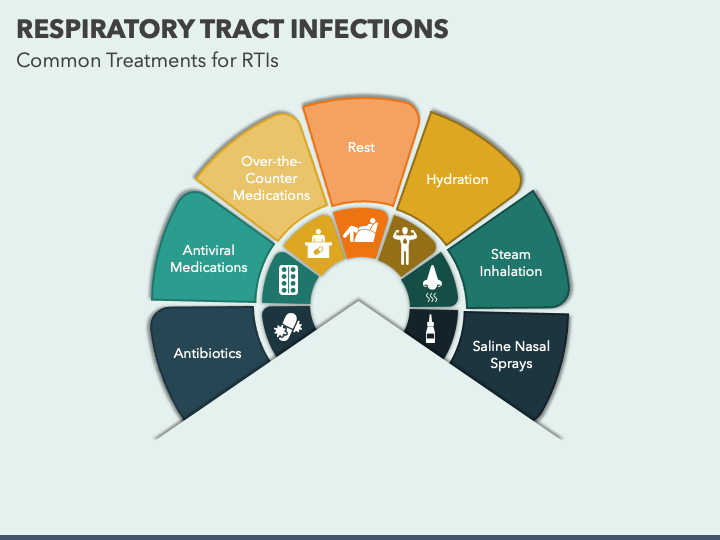 RESPIRATORY TRACT INFECTIONS
Common Treatments for RTIs

Antibiotics

Antiviral Medications

Over-the-Counter Medications

Rest

Hydration

Steam Inhalation

Saline Nasal Sprays